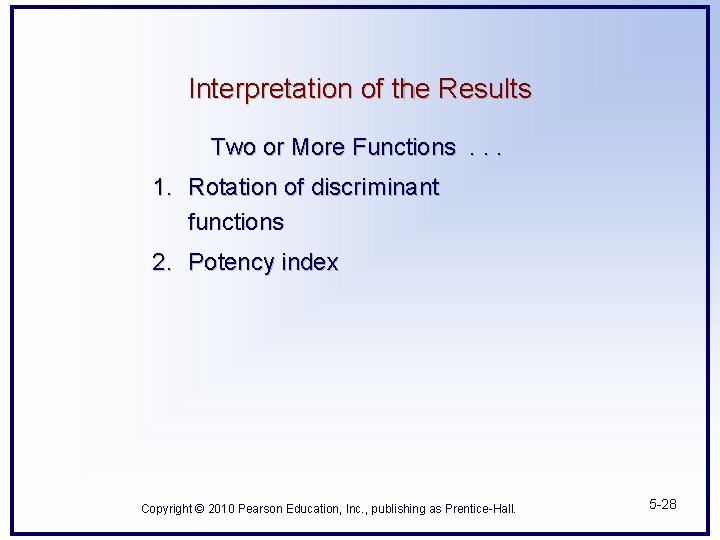 Interpretation of the Results

Two or More Functions . . .

1. Rotation of discriminant functions

2. Potency index

Copyright © 2010 Pearson Education, Inc., publishing as Prentice-Hall.

5-28